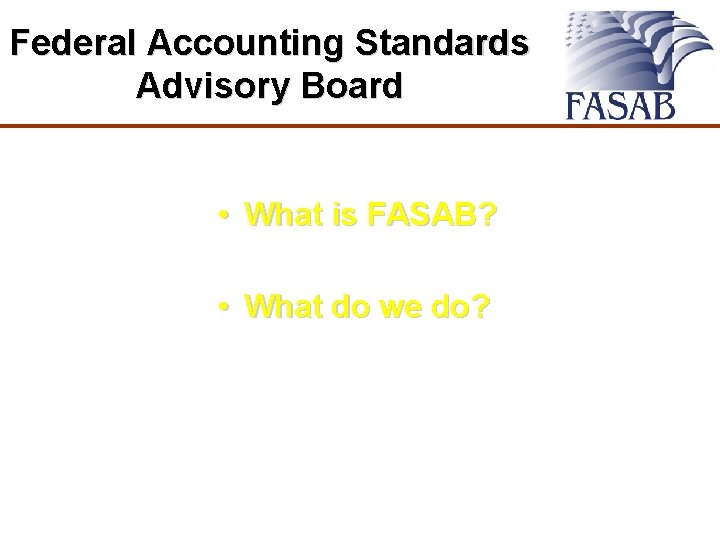 Federal Accounting Standards Advisory Board

FASAB

• What is FASAB?

• What do we do?